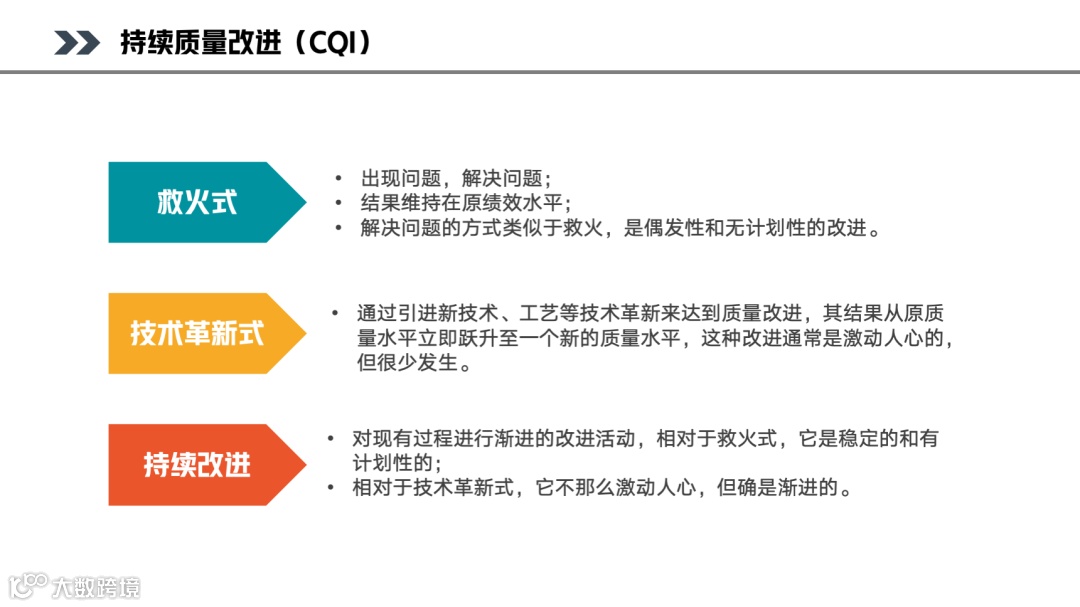 持续质量改进（CQI）

救火式

• 出现问题，解决问题；
• 结果维持在原绩效水平；
• 解决问题的方式类似于救火，是偶发性和无计划性的改进。

技术革新式

• 通过引进新技术、工艺等技术革新来达到质量改进，其结果从原质量水平立即跃升至一个新的质量水平，这种改进通常是激动人心的，但很少发生。

持续改进

• 对现有过程进行渐进的改进活动，相对于救火式，它是稳定的和有计划性的；
• 相对于技术革新式，它不那么激动人心，但确是渐进的。

大数跨境